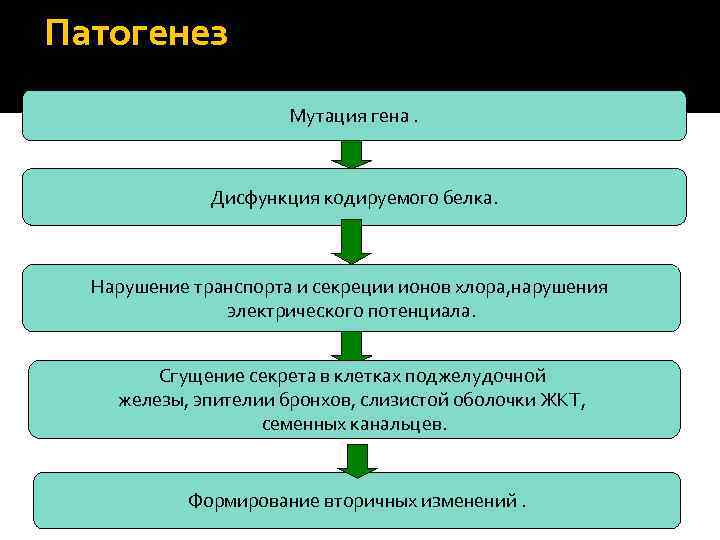 Патогенез

Мутация гена .

Дисфункция кодируемого белка.

Нарушение транспорта и секреции ионов хлора,нарушения электрического потенциала.

Сгущение секрета в клетках поджелудочной железы, эпителии бронхов, слизистой оболочки ЖКТ, семенных канальцев.

Формирование вторичных изменений .